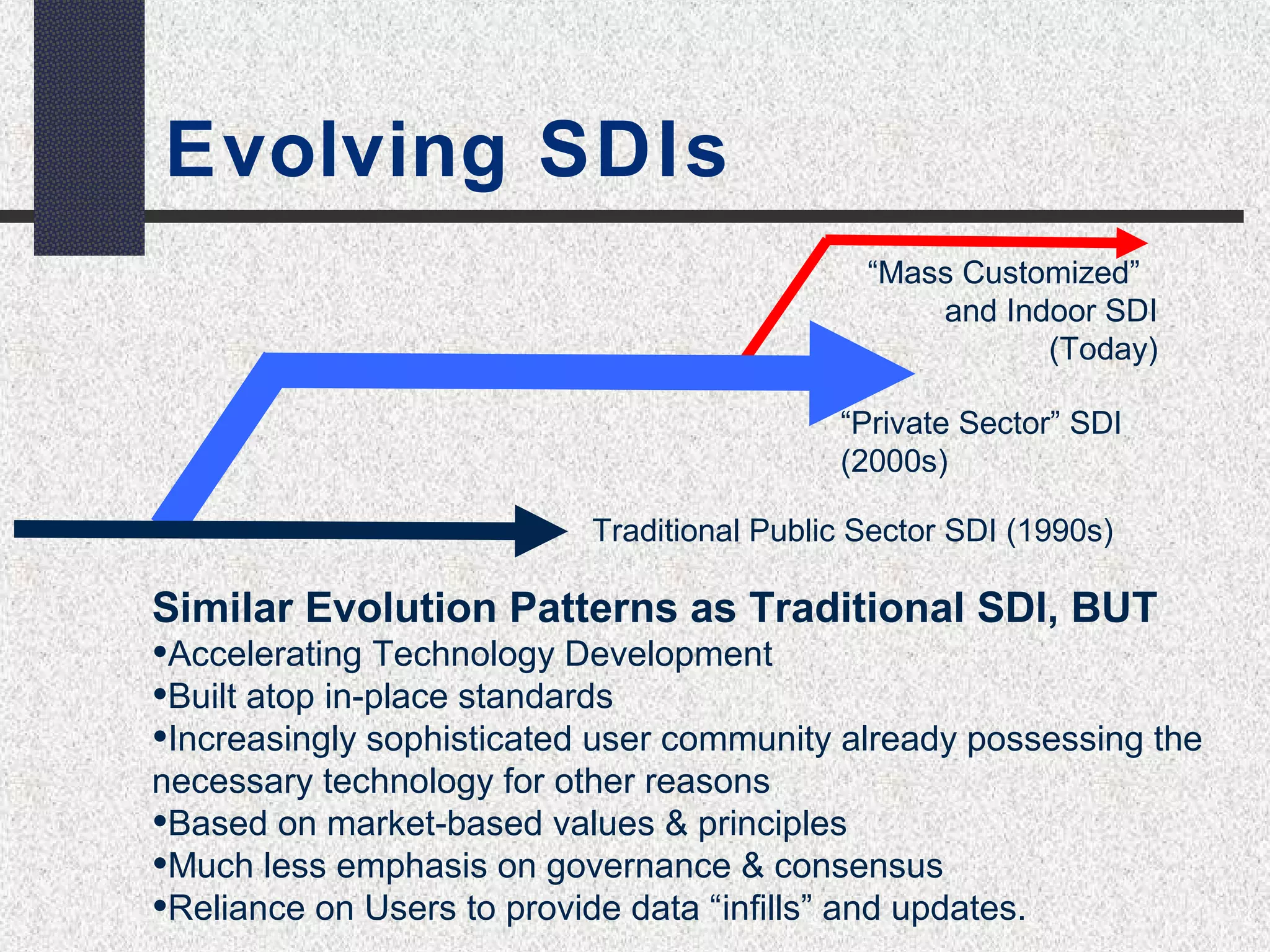 Evolving SDIs

“Mass Customized” and Indoor SDI (Today)

“Private Sector” SDI (2000s)

Traditional Public Sector SDI (1990s)

Similar Evolution Patterns as Traditional SDI, BUT

•Accelerating Technology Development
•Built atop in-place standards
•Increasingly sophisticated user community already possessing the necessary technology for other reasons
•Based on market-based values & principles
•Much less emphasis on governance & consensus
•Reliance on Users to provide data “infills” and updates.